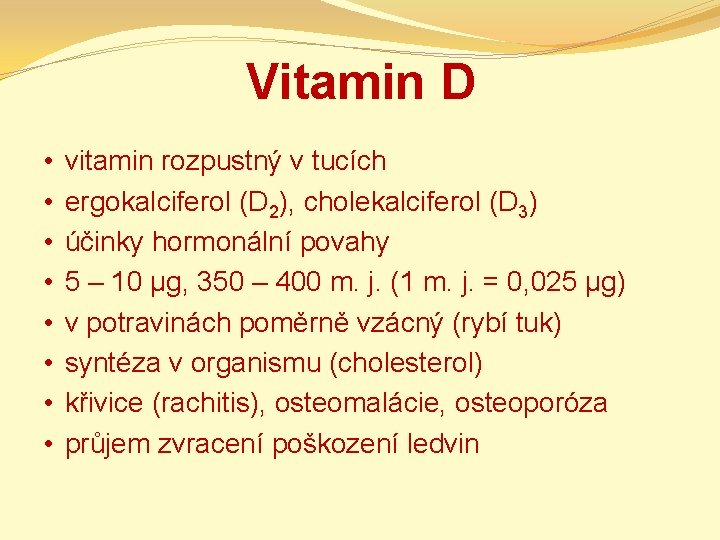 Vitamin D

• vitamin rozpustný v tucích
• ergokalciferol ($D_2$), cholekalciferol ($D_3$)
• účinky hormonální povahy
• 5 – 10 μg, 350 – 400 m. j. (1 m. j. = 0,025 μg)
• v potravinách poměrně vzácný (rybí tuk)
• syntéza v organismu (cholesterol)
• křivice (rachitis), osteomalácie, osteoporóza
• průjem zvracení poškození ledvin